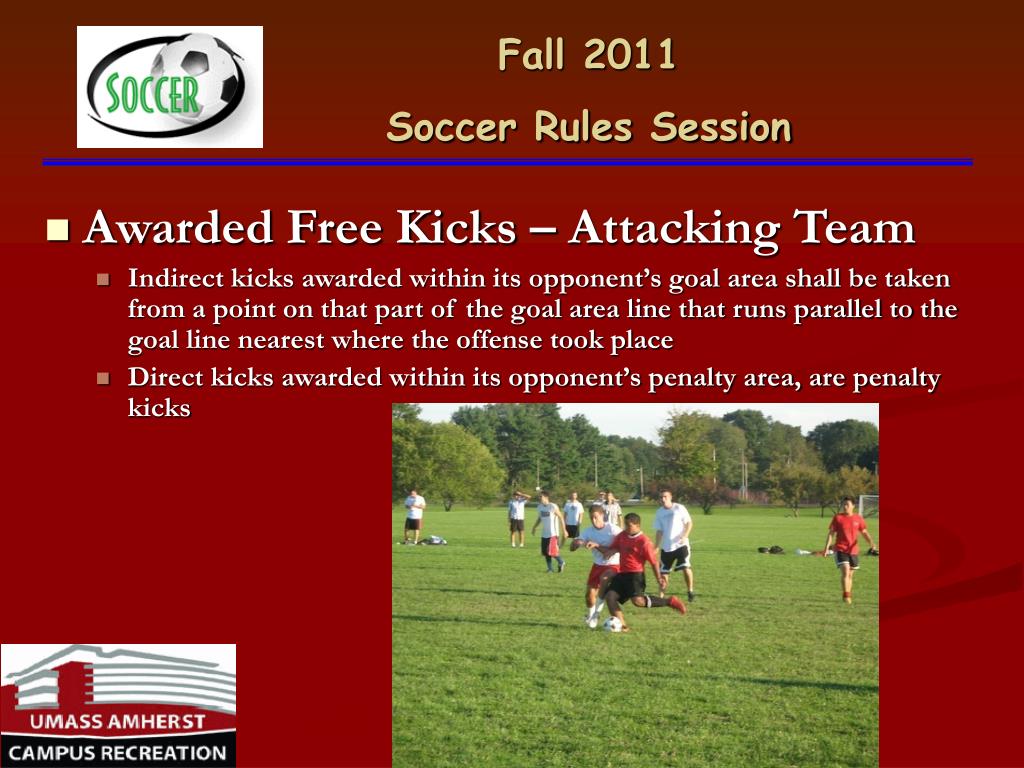 SOCCER

Fall 2011

Soccer Rules Session

Awarded Free Kicks – Attacking Team

Indirect kicks awarded within its opponent's goal area shall be taken from a point on that part of the goal area line that runs parallel to the goal line nearest where the offense took place

Direct kicks awarded within its opponent's penalty area, are penalty kicks

UMASS AMHERST
CAMPUS RECREATION